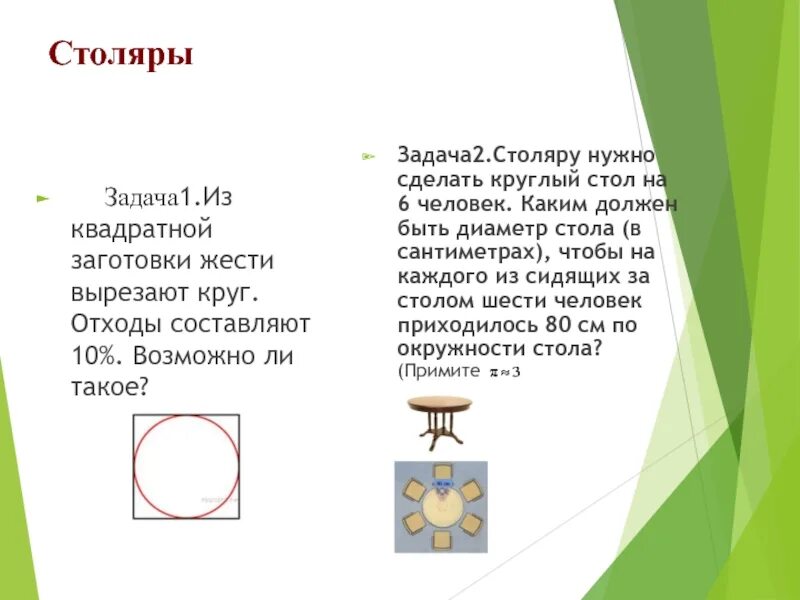 Столяры

Задача1.Из квадратной заготовки жести вырезают круг. Отходы составляют 10%. Возможно ли такое?

Задача2.Столяру нужно сделать круглый стол на 6 человек. Каким должен быть диаметр стола (в сантиметрах), чтобы на каждого из сидящих за столом шести человек приходилось 80 см по окружности стола? (Примите $\pi \approx 3$